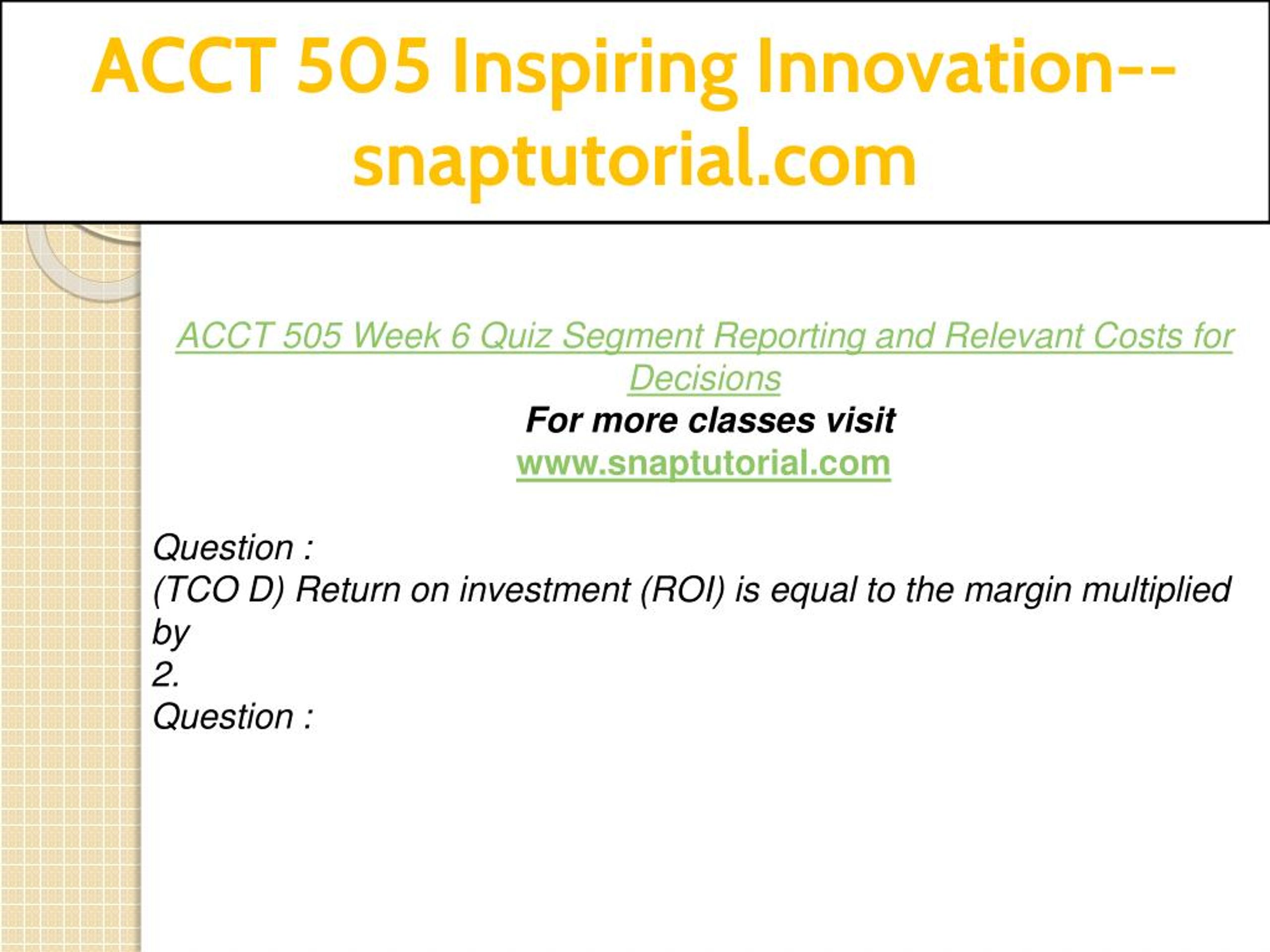 ACCT 505 Inspiring Innovation--snaptutorial.com

ACCT 505 Week 6 Quiz Segment Reporting and Relevant Costs for Decisions
For more classes visit
www.snaptutorial.com

Question :
(TCO D) Return on investment (ROI) is equal to the margin multiplied by
2.
Question :